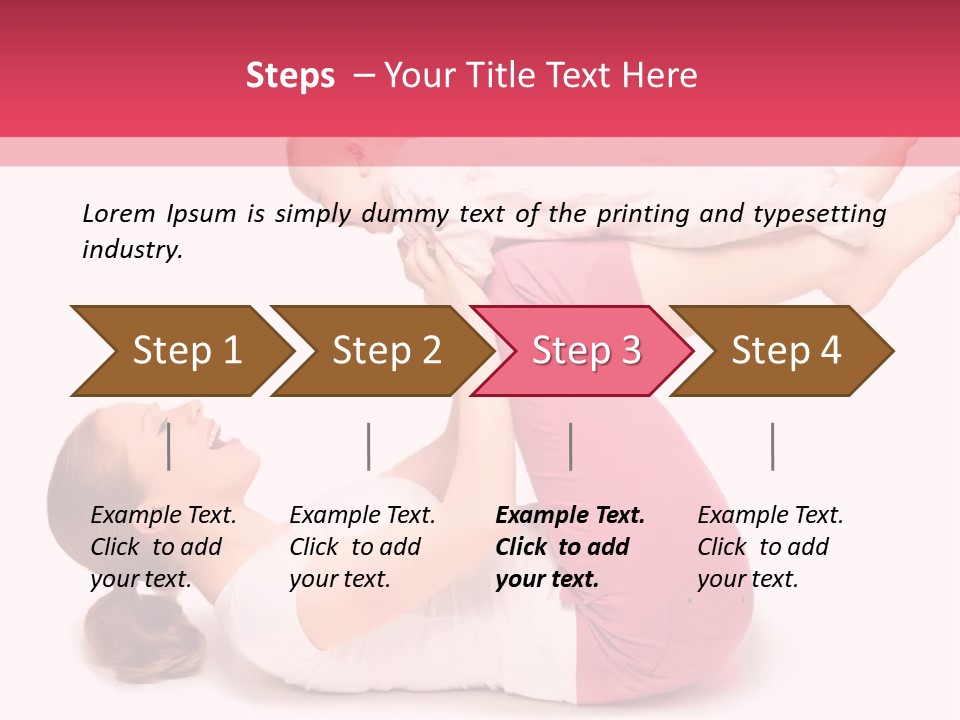 Steps – Your Title Text Here

Lorem Ipsum is simply dummy text of the printing and typesetting industry.

Step 1

Step 2

Step 3

Step 4

Example Text. Click to add your text.

Example Text. Click to add your text.

Example Text. Click to add your text.

Example Text. Click to add your text.